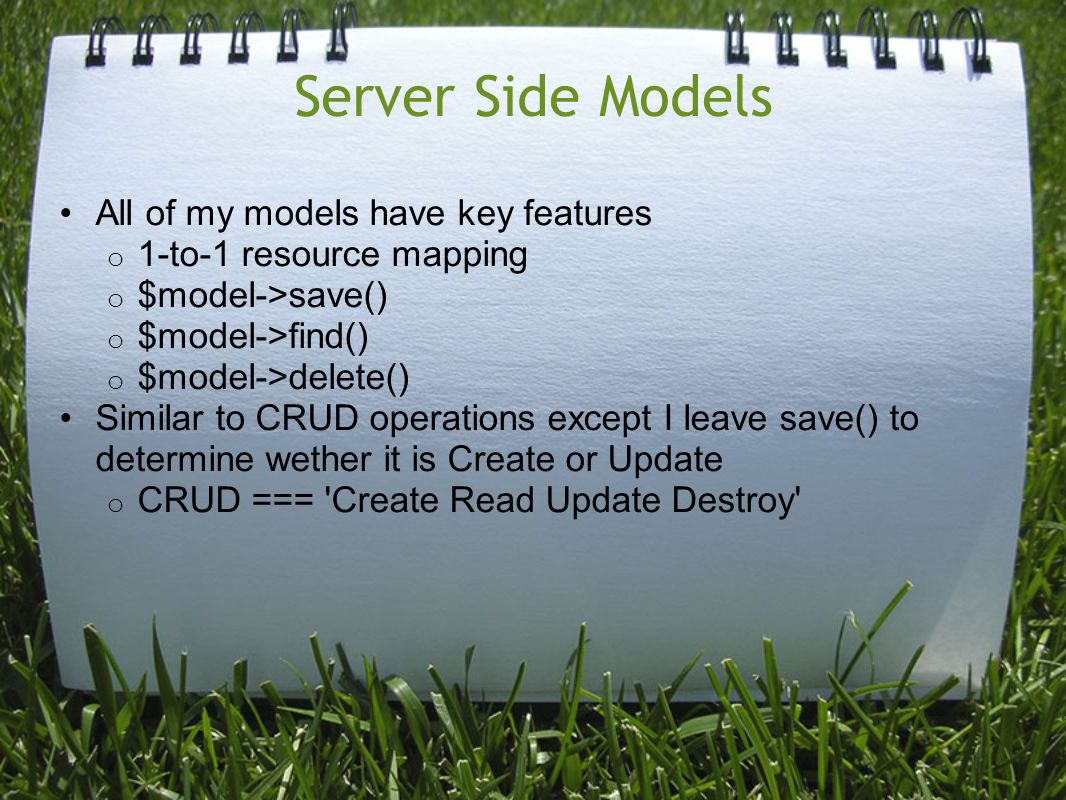 Server Side Models

• All of my models have key features
 o 1-to-1 resource mapping
 o \$model->save()
 o \$model->find()
 o \$model->delete()
• Similar to CRUD operations except I leave save() to determine wether it is Create or Update
 o CRUD === 'Create Read Update Destroy'